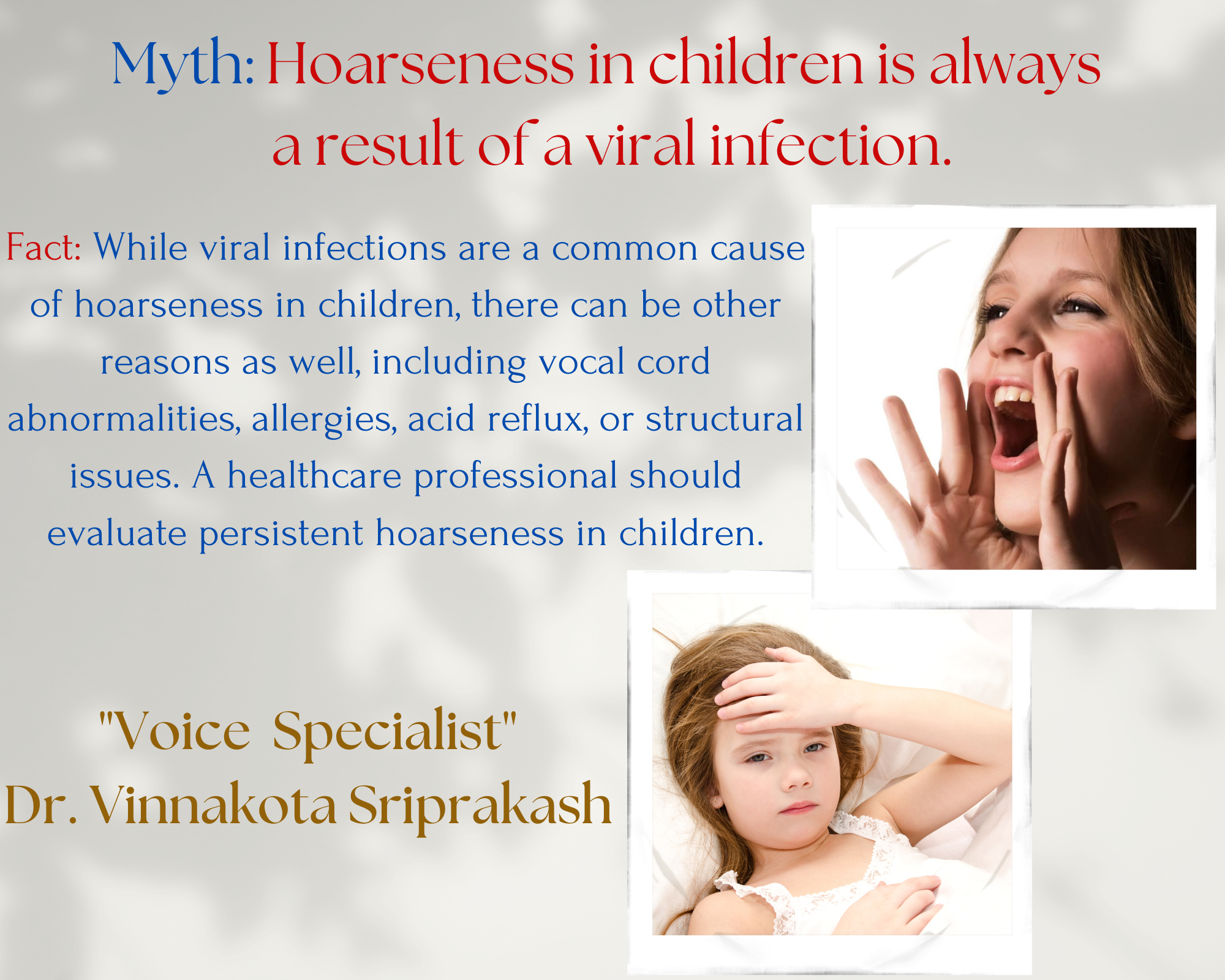 Myth: Hoarseness in children is always a result of a viral infection.

Fact: While viral infections are a common cause of hoarseness in children, there can be other reasons as well, including vocal cord abnormalities, allergies, acid reflux, or structural issues. A healthcare professional should evaluate persistent hoarseness in children.

"Voice Specialist"
Dr. Vinnakota Sriprakash